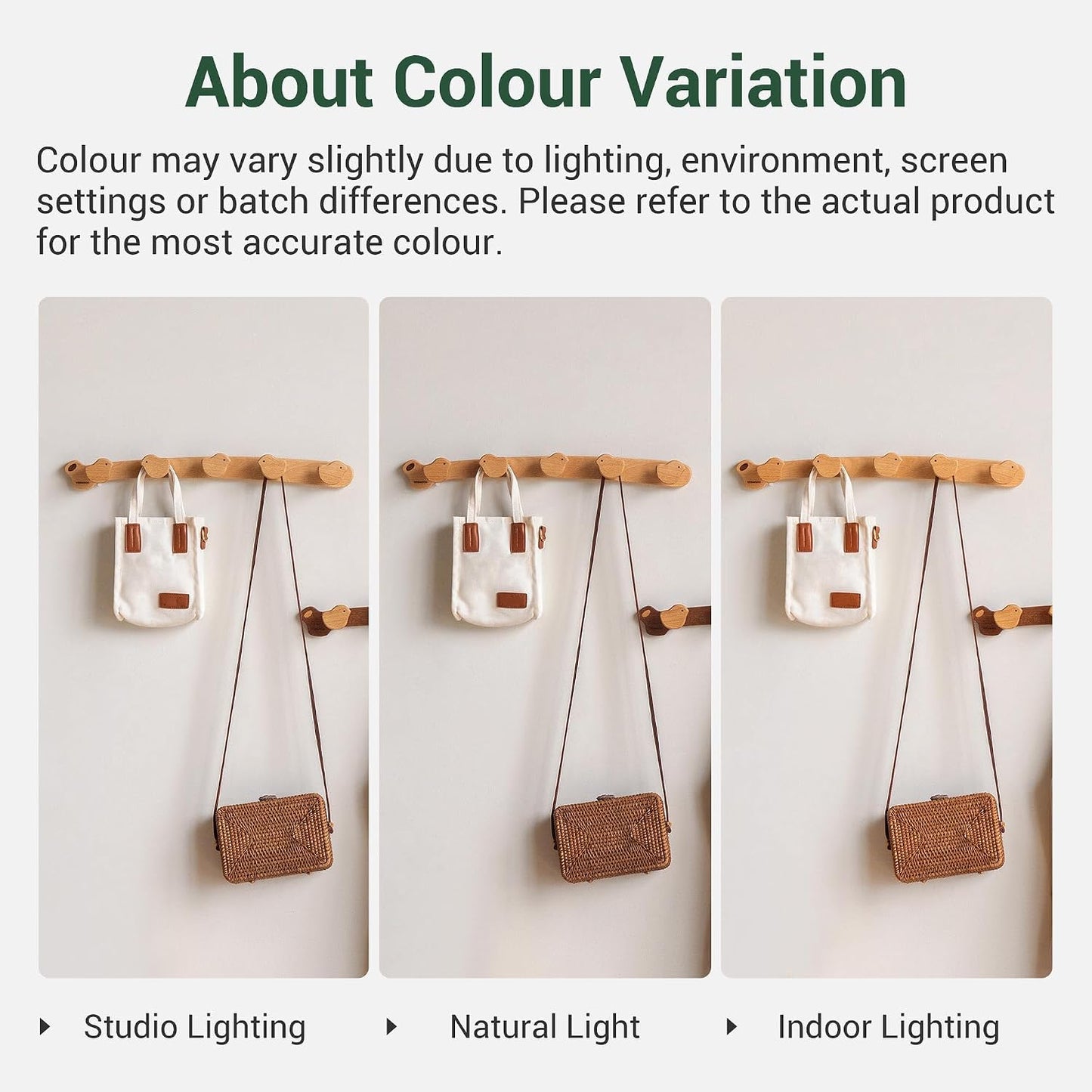 About Colour Variation

Colour may vary slightly due to lighting, environment, screen settings or batch differences. Please refer to the actual product for the most accurate colour.

Studio Lighting

Natural Light

Indoor Lighting